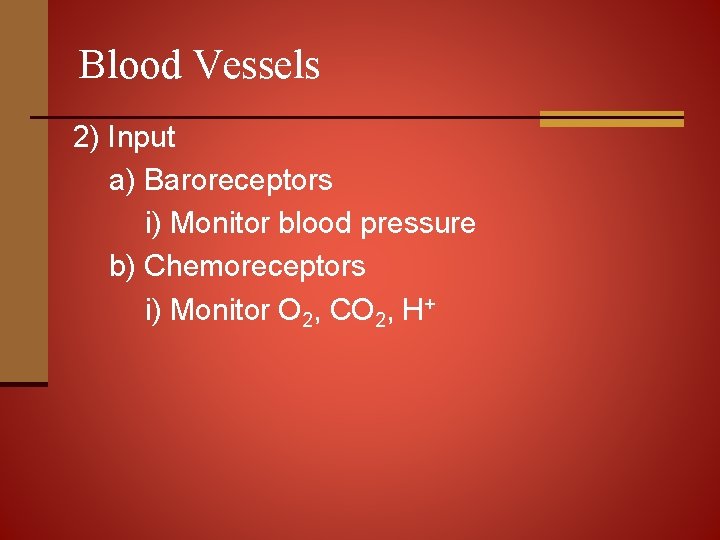 Blood Vessels

2) Input

a) Baroreceptors

i) Monitor blood pressure

b) Chemoreceptors

i) Monitor $O_2$, $CO_2$, $H^+$